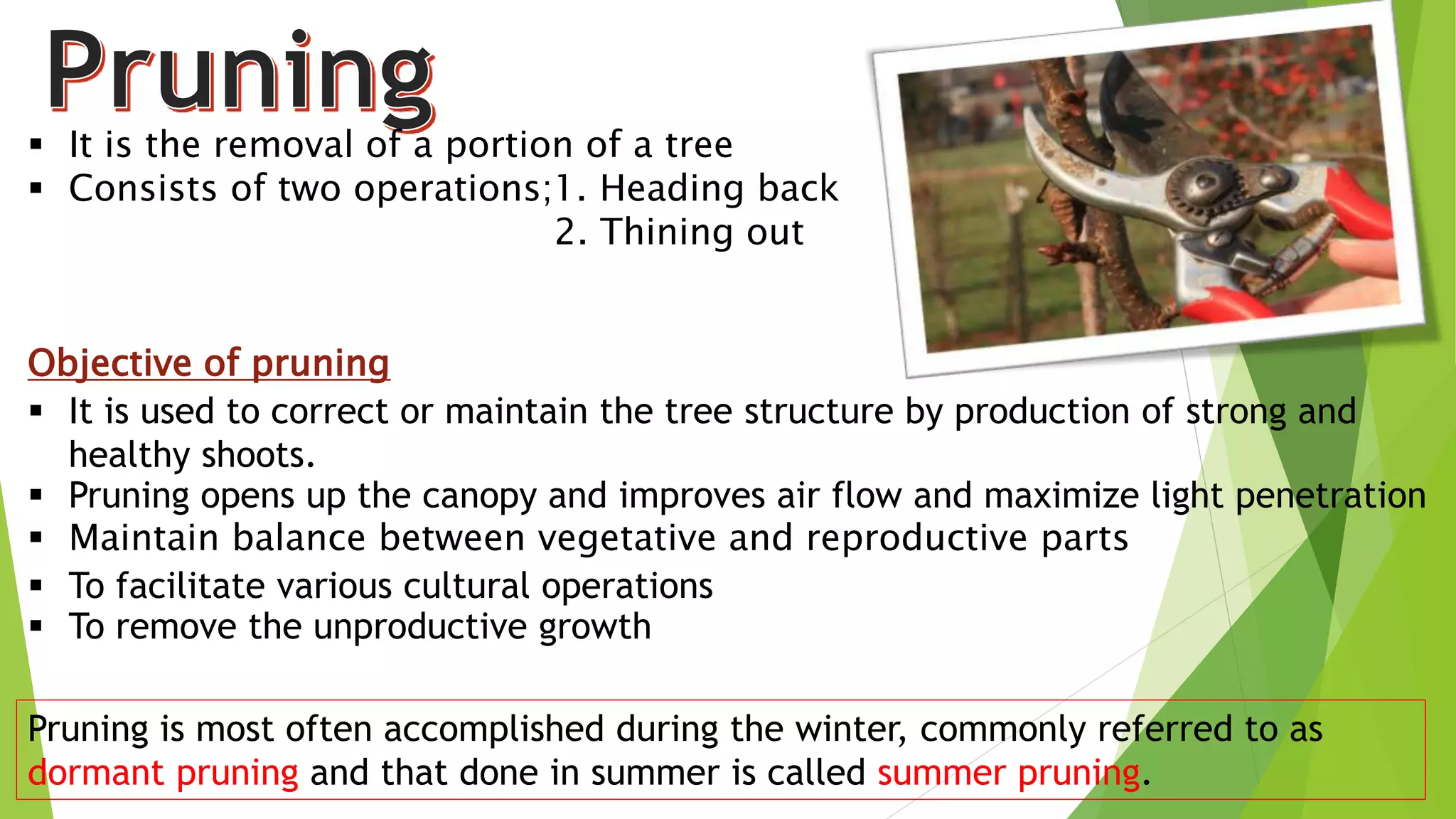 Pruning

▪ It is the removal of a portion of a tree
▪ Consists of two operations;1. Heading back
2. Thining out

Objective of pruning

▪ It is used to correct or maintain the tree structure by production of strong and healthy shoots.
▪ Pruning opens up the canopy and improves air flow and maximize light penetration
▪ Maintain balance between vegetative and reproductive parts
▪ To facilitate various cultural operations
▪ To remove the unproductive growth

Pruning is most often accomplished during the winter, commonly referred to as dormant pruning and that done in summer is called summer pruning.